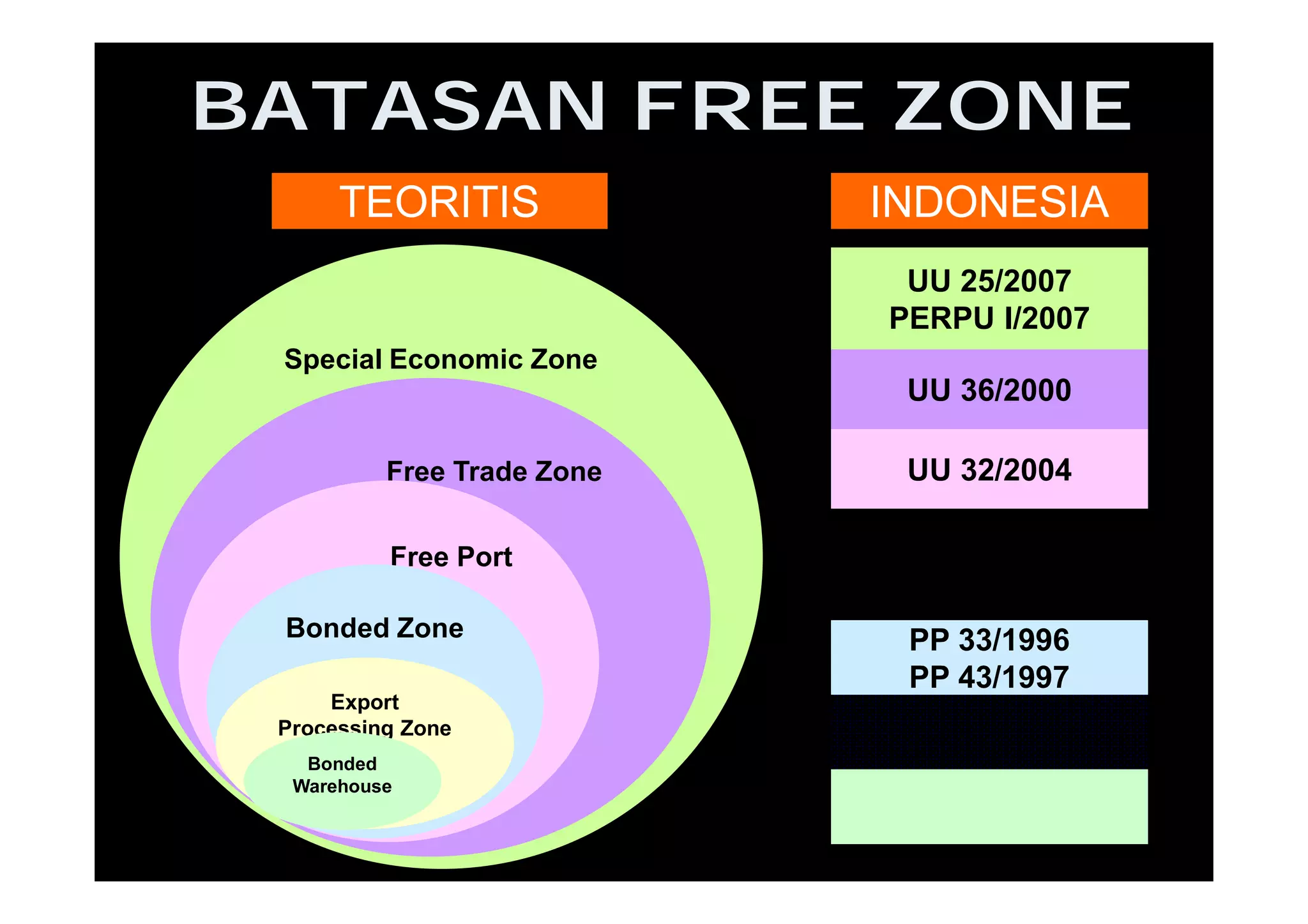 BATASAN FREE ZONE

TEORITIS

Special Economic Zone

Free Trade Zone

Free Port

Bonded Zone

Export Processing Zone

Bonded Warehouse

INDONESIA

UU 25/2007
PERPU I/2007

UU 36/2000

UU 32/2004

PP 33/1996
PP 43/1997